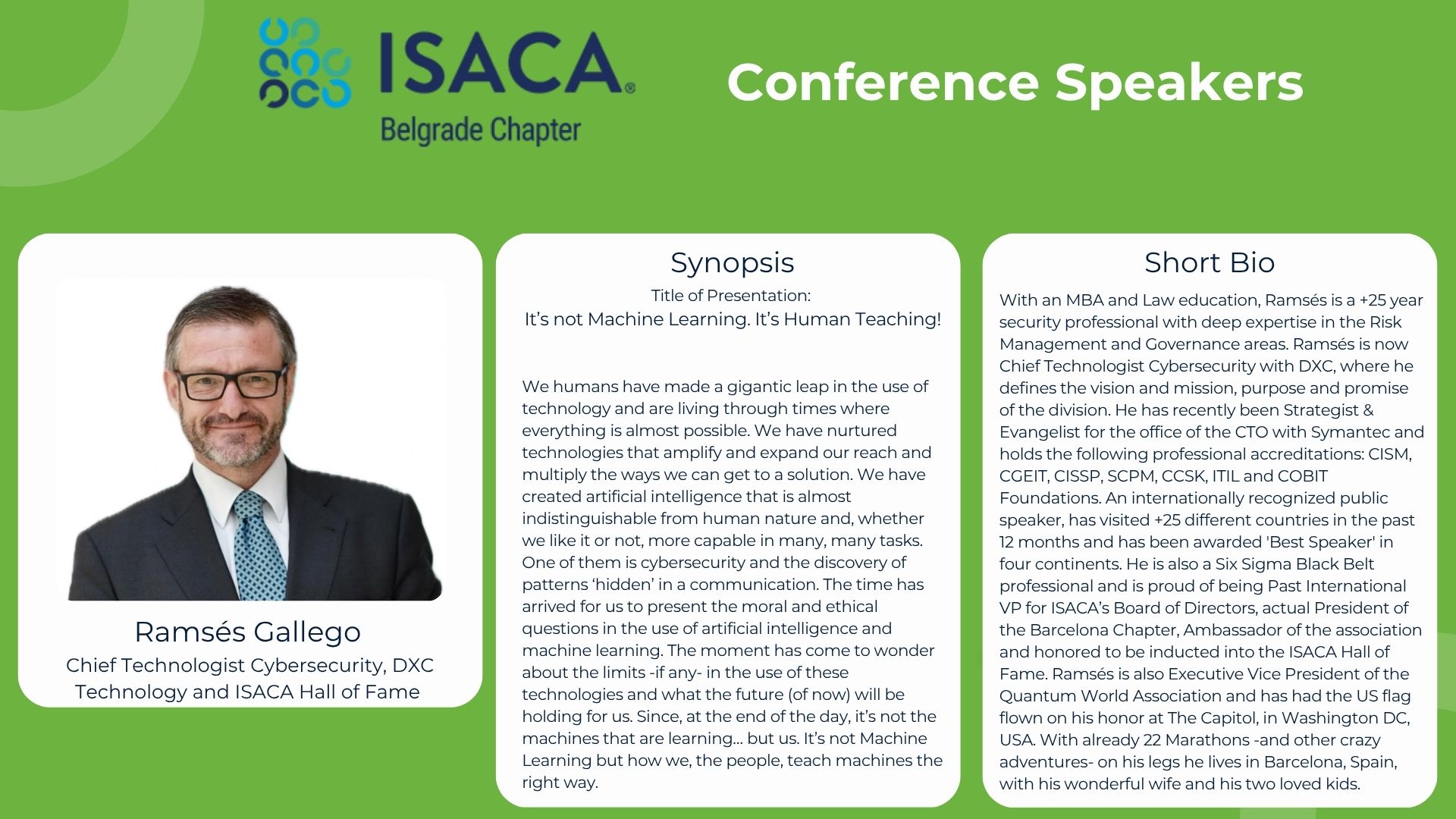 ISACA®
Belgrade Chapter

Conference Speakers

Ramsés Gallego
Chief Technologist Cybersecurity, DXC Technology and ISACA Hall of Fame

Synopsis
Title of Presentation:
It's not Machine Learning. It's Human Teaching!

We humans have made a gigantic leap in the use of technology and are living through times where everything is almost possible. We have nurtured technologies that amplify and expand our reach and multiply the ways we can get to a solution. We have created artificial intelligence that is almost indistinguishable from human nature and, whether we like it or not, more capable in many, many tasks. One of them is cybersecurity and the discovery of patterns 'hidden' in a communication. The time has arrived for us to present the moral and ethical questions in the use of artificial intelligence and machine learning. The moment has come to wonder about the limits -if any- in the use of these technologies and what the future (of now) will be holding for us. Since, at the end of the day, it's not the machines that are learning... but us. It's not Machine Learning but how we, the people, teach machines the right way.

Short Bio
With an MBA and Law education, Ramsés is a +25 year security professional with deep expertise in the Risk Management and Governance areas. Ramsés is now Chief Technologist Cybersecurity with DXC, where he defines the vision and mission, purpose and promise of the division. He has recently been Strategist & Evangelist for the office of the CTO with Symantec and holds the following professional accreditations: CISM, CGEIT, CISSP, SCPM, CCSK, ITIL and COBIT Foundations. An internationally recognized public speaker, has visited +25 different countries in the past 12 months and has been awarded 'Best Speaker' in four continents. He is also a Six Sigma Black Belt professional and is proud of being Past International VP for ISACA's Board of Directors, actual President of the Barcelona Chapter, Ambassador of the association and honored to be inducted into the ISACA Hall of Fame. Ramsés is also Executive Vice President of the Quantum World Association and has had the US flag flown on his honor at The Capitol, in Washington DC, USA. With already 22 Marathons -and other crazy adventures- on his legs he lives in Barcelona, Spain, with his wonderful wife and his two loved kids.